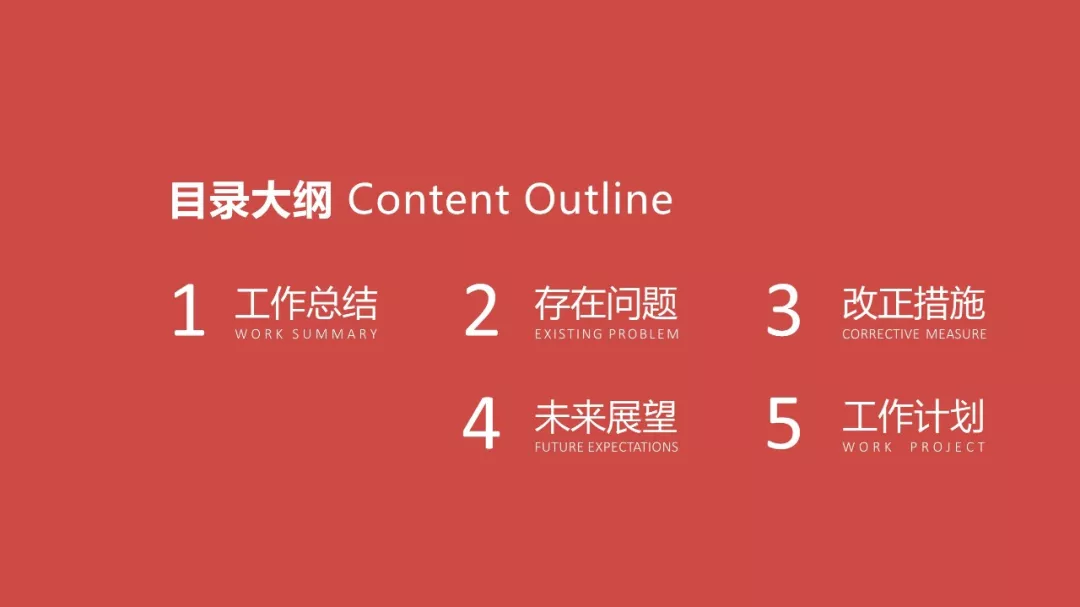 目录大纲 Content Outline

1 工作总结
WORK SUMMARY

2 存在问题
EXISTING PROBLEM

3 改正措施
CORRECTIVE MEASURE

4 未来展望
FUTURE EXPECTATIONS

5 工作计划
WORK PROJECT